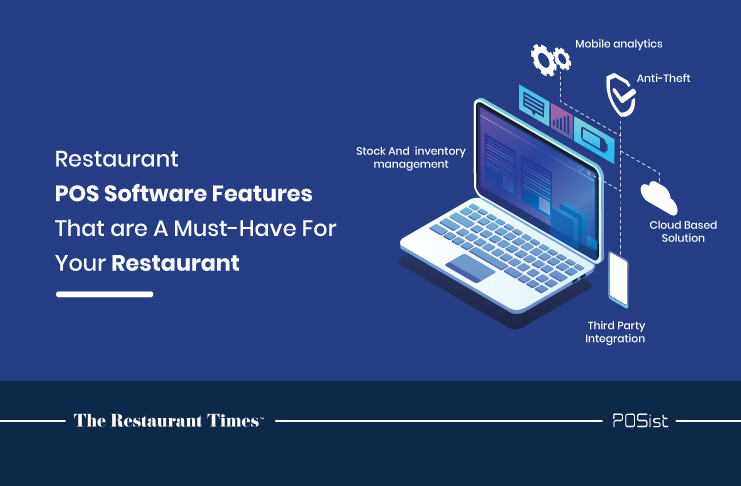 Restaurant
POS Software Features
That are A Must-Have For
Your Restaurant

Mobile analytics

Anti-Theft

Stock And inventory management

Cloud Based Solution

Third Party Integration

The Restaurant Times™

POSist